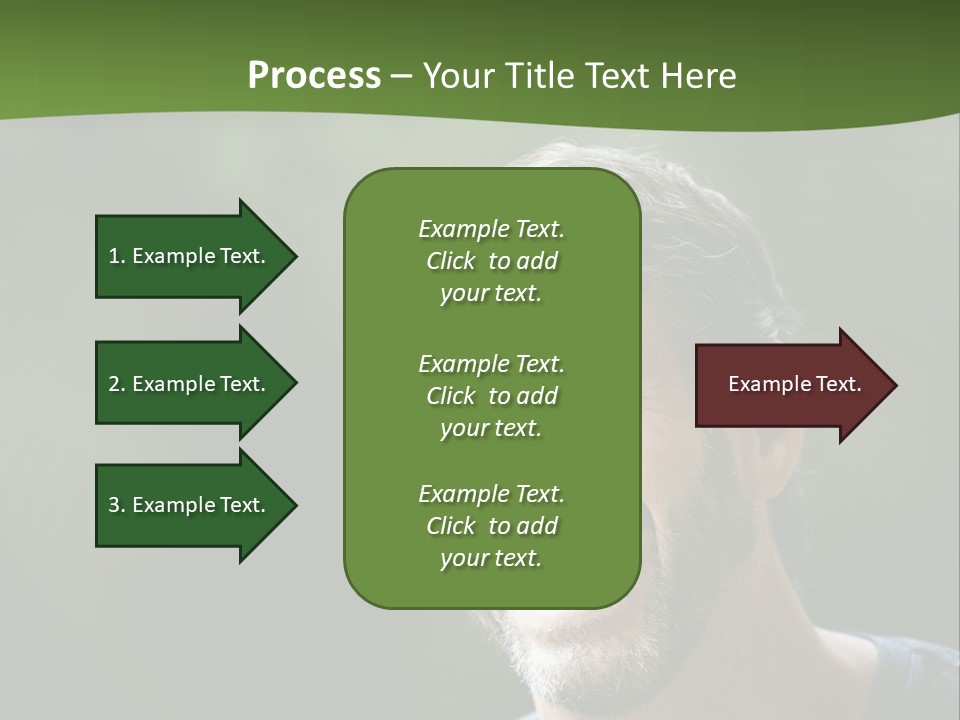 Process – Your Title Text Here

1. Example Text.

2. Example Text.

3. Example Text.

Example Text. Click to add your text.

Example Text. Click to add your text.

Example Text. Click to add your text.

Example Text.